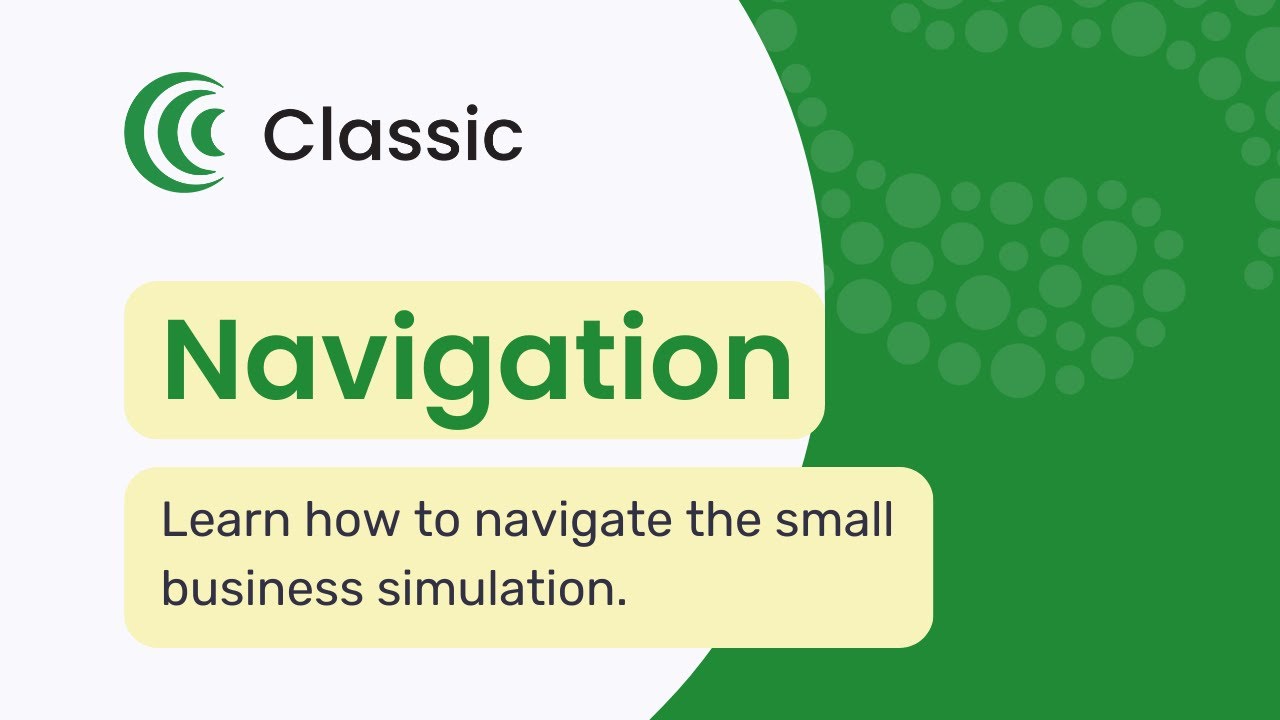 Classic

Navigation

Learn how to navigate the small business simulation.